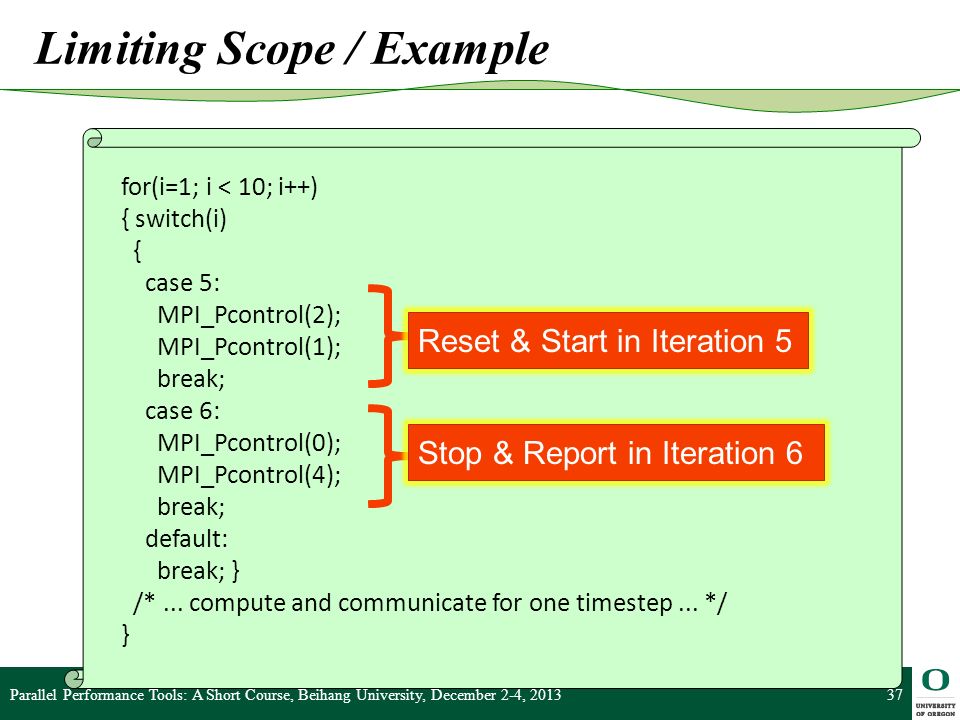 Limiting Scope / Example

for(i=1; i < 10; i++)
{ switch(i)
 {
  case 5:
   MPI_Pcontrol(2);
   MPI_Pcontrol(1);
   break;
  case 6:
   MPI_Pcontrol(0);
   MPI_Pcontrol(4);
   break;
  default:
   break; }
 /* ... compute and communicate for one timestep ... */
}

Reset & Start in Iteration 5

Stop & Report in Iteration 6

Parallel Performance Tools: A Short Course, Beihang University, December 2-4, 2013

37

O
UNIVERSITY OF OREGON